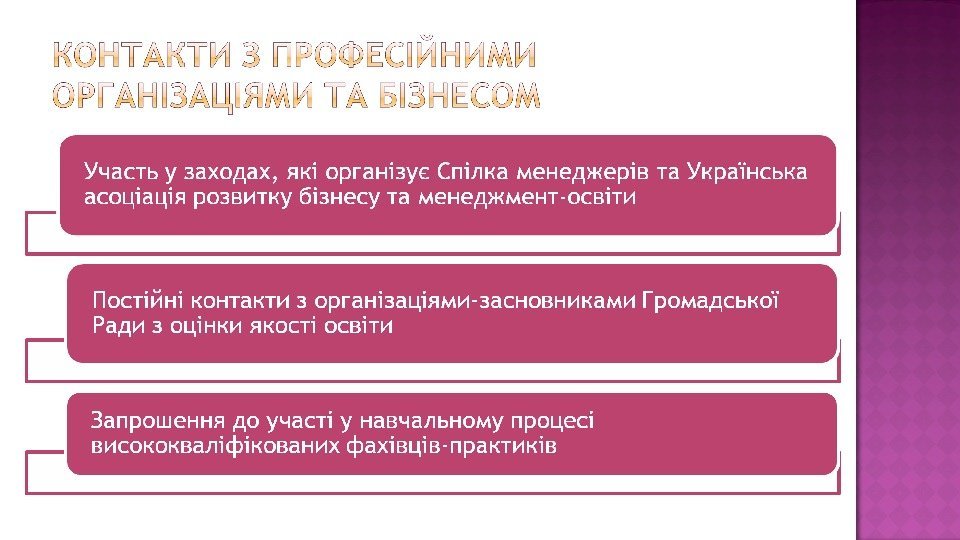 КОНТАКТИ З ПРОФЕСІЙНИМИ ОРГАНІЗАЦІЯМИ ТА БІЗНЕСОМ

Участь у заходах, які організує Спілка менеджерів та Українська асоціація розвитку бізнесу та менеджмент-освіти

Постійні контакти з організаціями-засновниками Громадської Ради з оцінки якості освіти

Запрошення до участі у навчальному процесі висококваліфікованих фахівців-практиків